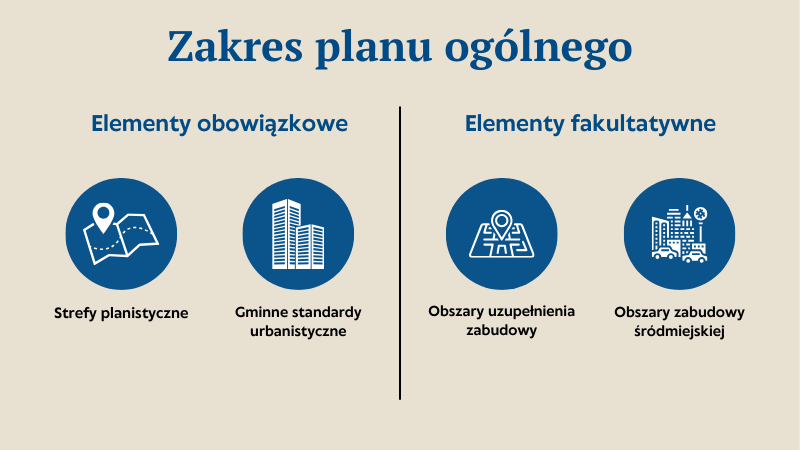 Zakres planu ogólnego

Elementy obowiązkowe

Strefy planistyczne

Gminne standardy urbanistyczne

Elementy fakultatywne

Obszary uzupełnienia zabudowy

Obszary zabudowy śródmiejskiej